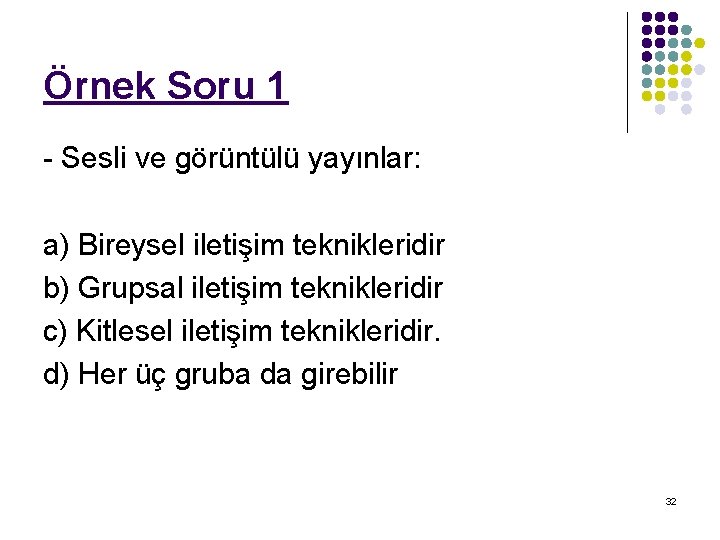 Örnek Soru 1

- Sesli ve görüntülü yayınlar:

a) Bireysel iletişim teknikleridir
b) Grupsal iletişim teknikleridir
c) Kitlesel iletişim teknikleridir.
d) Her üç gruba da girebilir

32